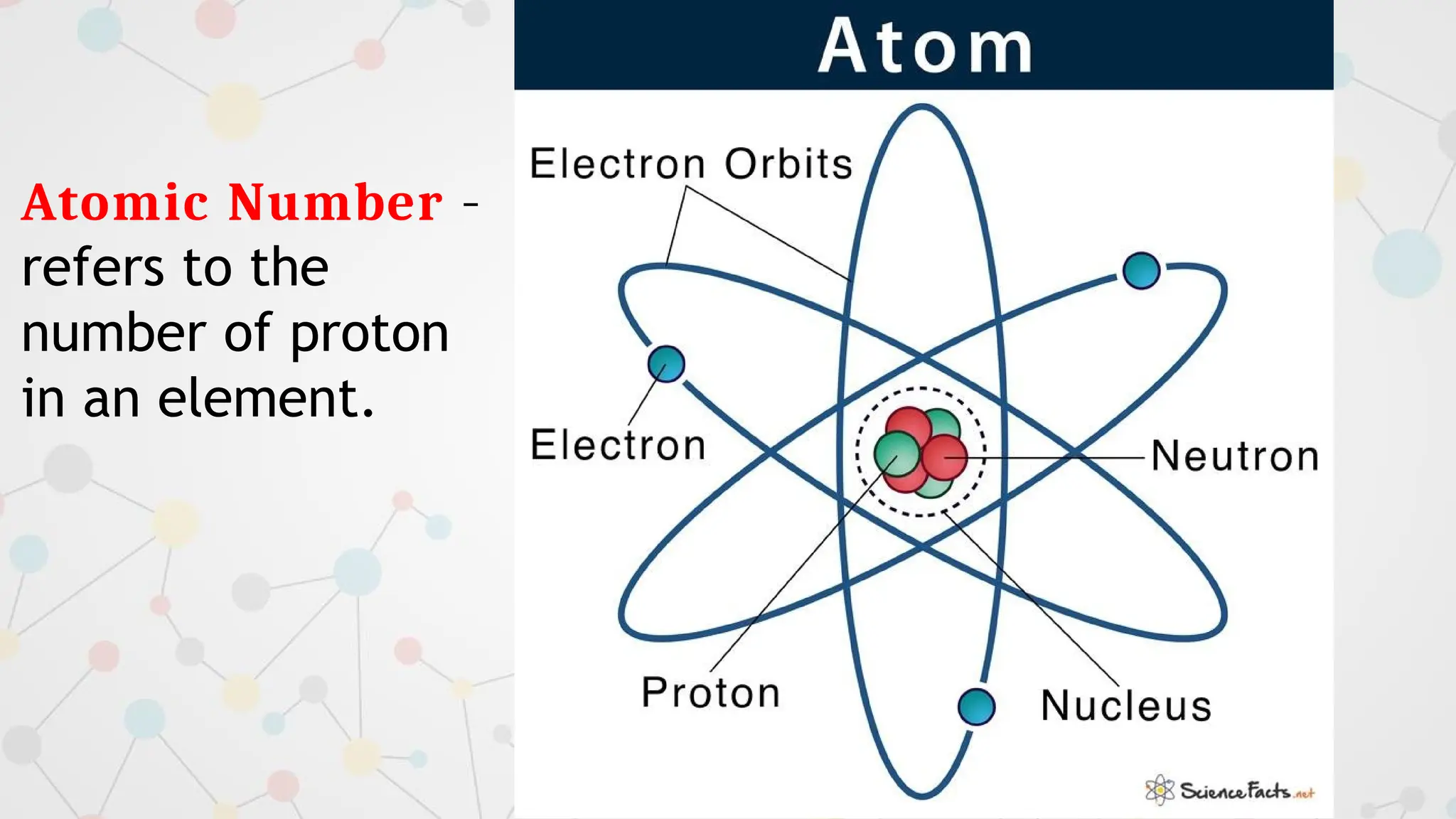 Atomic Number – refers to the number of proton in an element.

Atom

Electron Orbits

Electron

Neutron

Proton

Nucleus

ScienceFacts.net